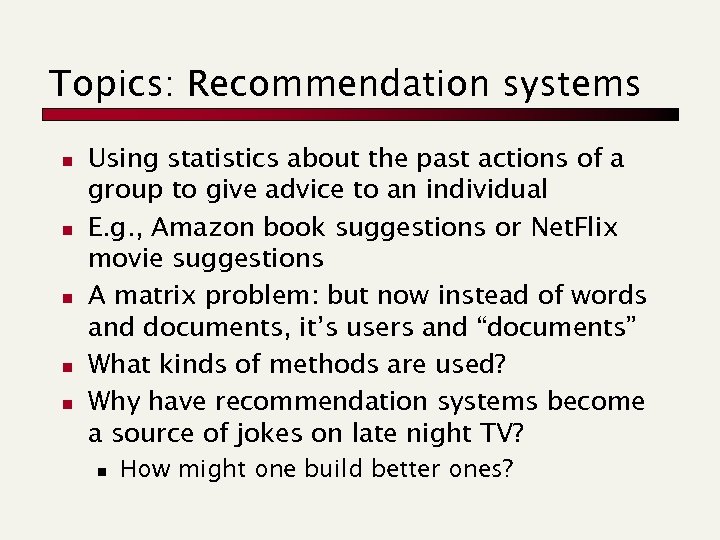 Topics: Recommendation systems

- Using statistics about the past actions of a group to give advice to an individual
- E.g., Amazon book suggestions or NetFlix movie suggestions
- A matrix problem: but now instead of words and documents, it's users and "documents"
- What kinds of methods are used?
- Why have recommendation systems become a source of jokes on late night TV?
  - How might one build better ones?